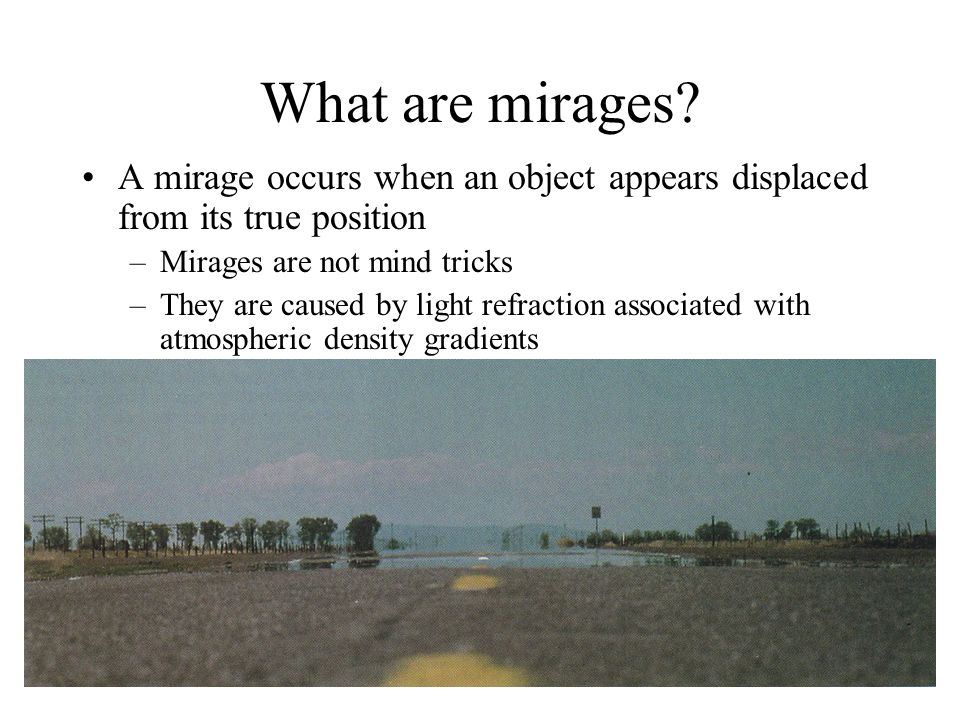 What are mirages?

• A mirage occurs when an object appears displaced from its true position

– Mirages are not mind tricks

– They are caused by light refraction associated with atmospheric density gradients